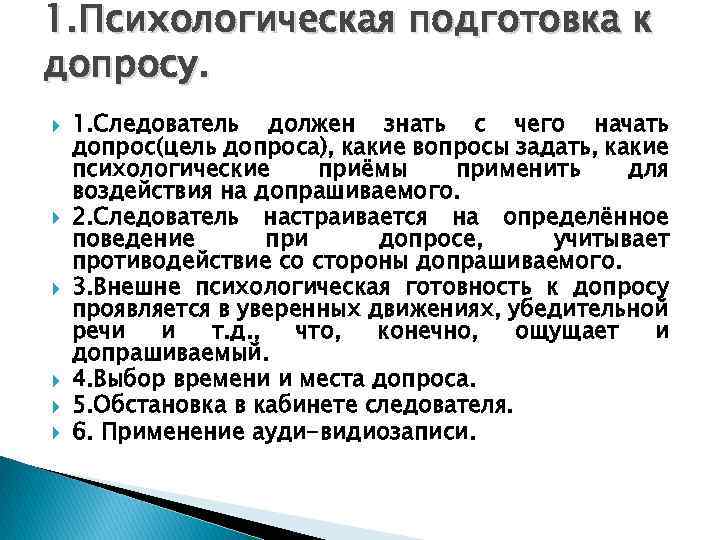 1.Психологическая подготовка к допросу.

1.Следователь должен знать с чего начать допрос(цель допроса), какие вопросы задать, какие психологические приёмы применить для воздействия на допрашиваемого.

2.Следователь настраивается на определённое поведение при допросе, учитывает противодействие со стороны допрашиваемого.

3.Внешне психологическая готовность к допросу проявляется в уверенных движениях, убедительной речи и т.д., что, конечно, ощущает и допрашиваемый.

4.Выбор времени и места допроса.

5.Обстановка в кабинете следователя.

6. Применение ауди-видиозаписи.